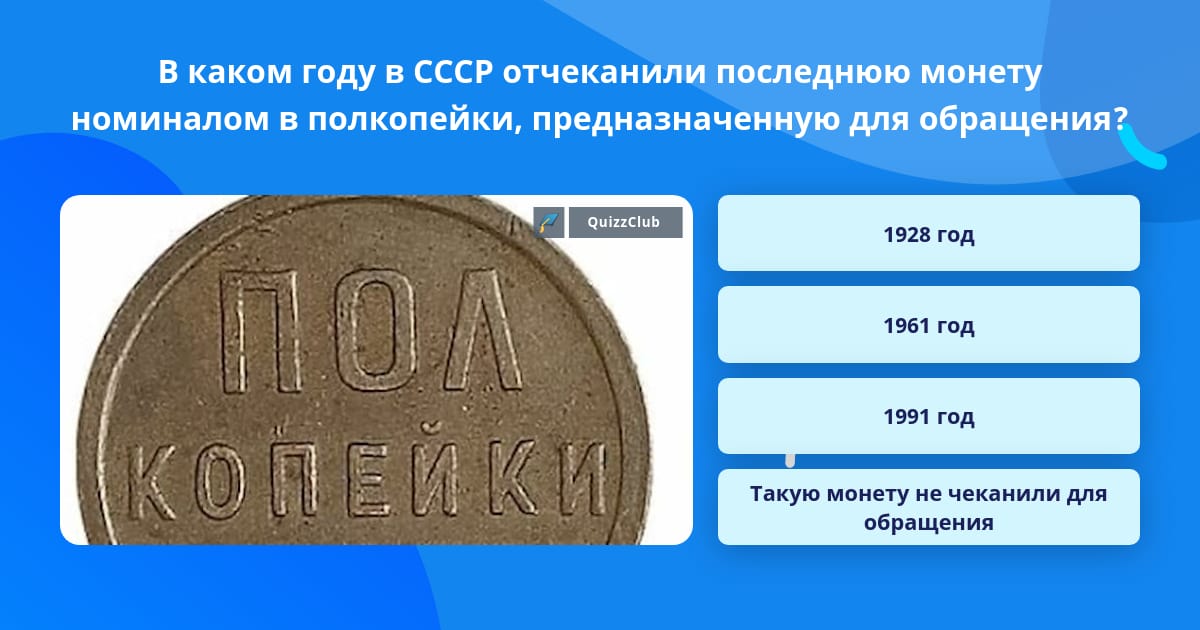 В каком году в СССР отчеканили последнюю монету номиналом в полкопейки, предназначенную для обращения?

QuizzClub

ПОЛ
КОПЕЙКИ

1928 год

1961 год

1991 год

Такую монету не чеканили для обращения